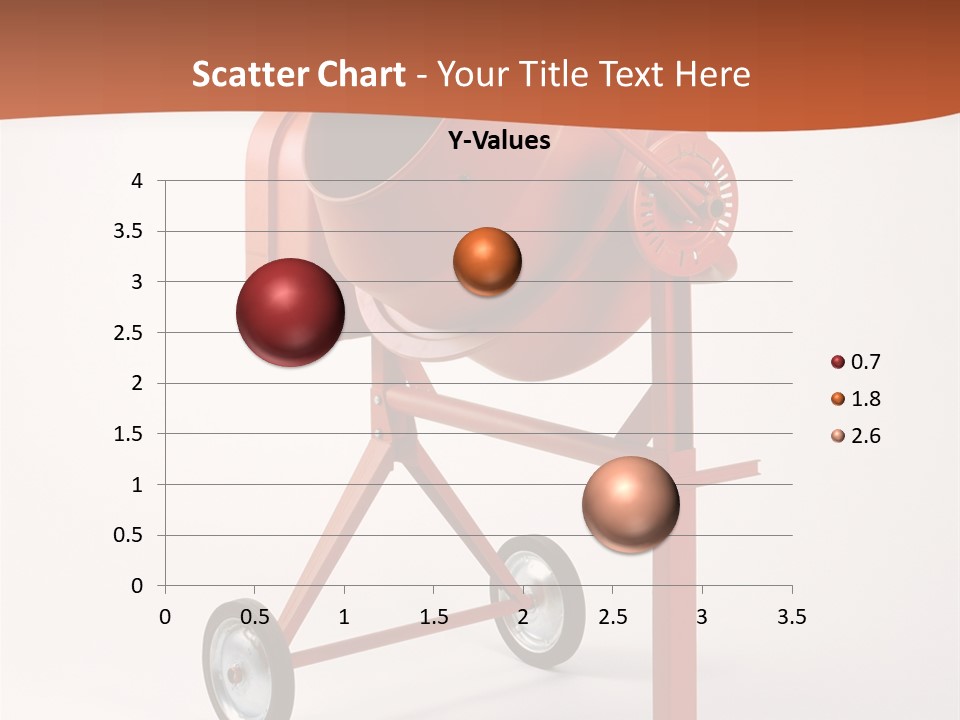 Scatter Chart - Your Title Text Here

Y-Values

4
3.5
3
2.5
2
1.5
1
0.5
0

0 0.5 1 1.5 2 2.5 3 3.5

0.7
1.8
2.6